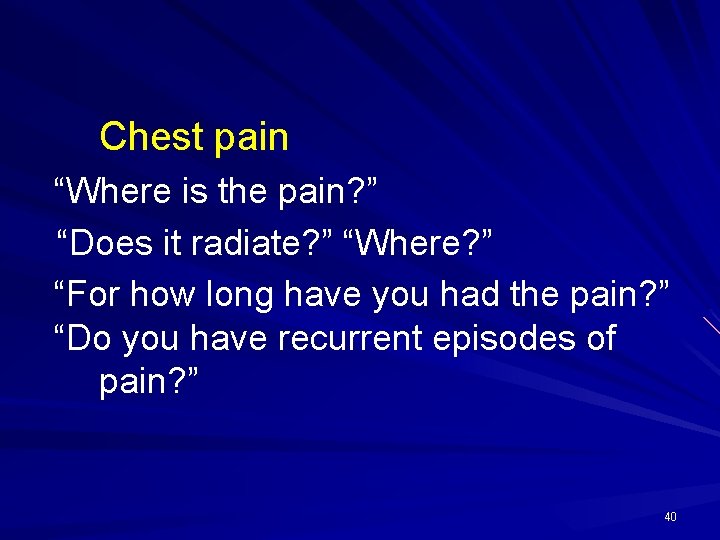 Chest pain

“Where is the pain?”

“Does it radiate?” “Where?”

“For how long have you had the pain?”

“Do you have recurrent episodes of pain?”

40